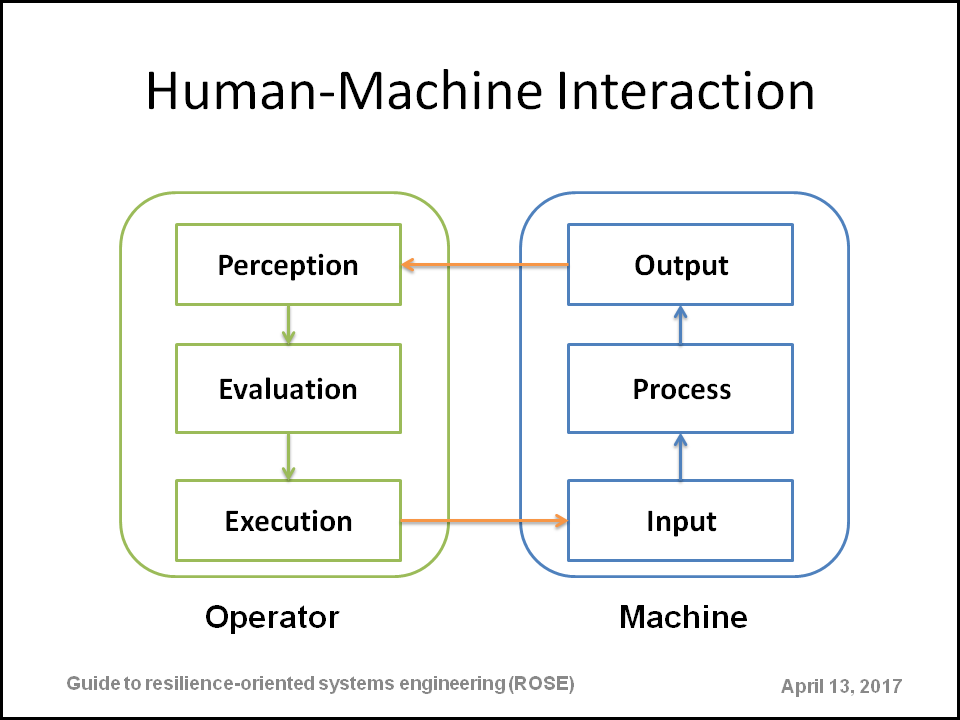 Human-Machine Interaction

Perception

Evaluation

Execution

Operator

Output

Process

Input

Machine

Guide to resilience-oriented systems engineering (ROSE)

April 13, 2017